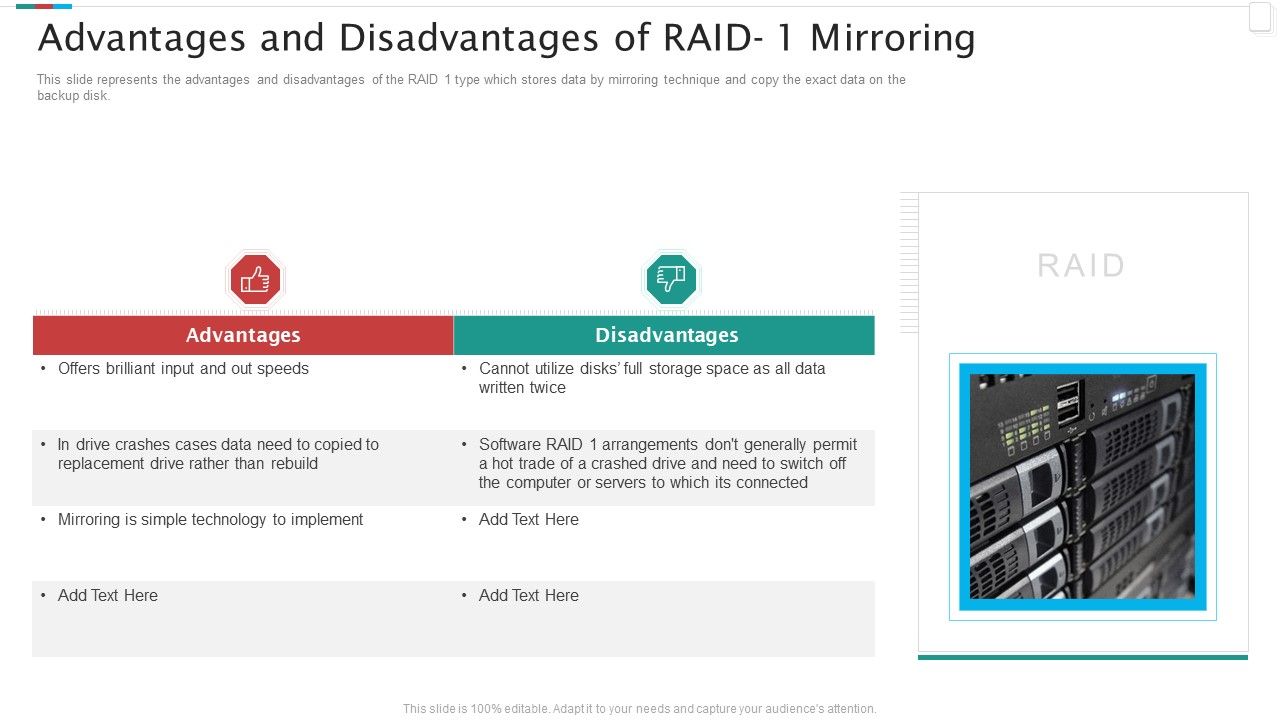 Advantages and Disadvantages of RAID- 1 Mirroring

This slide represents the advantages and disadvantages of the RAID 1 type which stores data by mirroring technique and copy the exact data on the backup disk.

| Advantages | Disadvantages |
|---|---|
| • Offers brilliant input and out speeds | • Cannot utilize disks' full storage space as all data written twice |
| • In drive crashes cases data need to copied to replacement drive rather than rebuild | • Software RAID 1 arrangements don't generally permit a hot trade of a crashed drive and need to switch off the computer or servers to which its connected |
| • Mirroring is simple technology to implement | • Add Text Here |
| • Add Text Here | • Add Text Here |

RAID

This slide is 100% editable. Adapt it to your needs and capture your audience's attention.